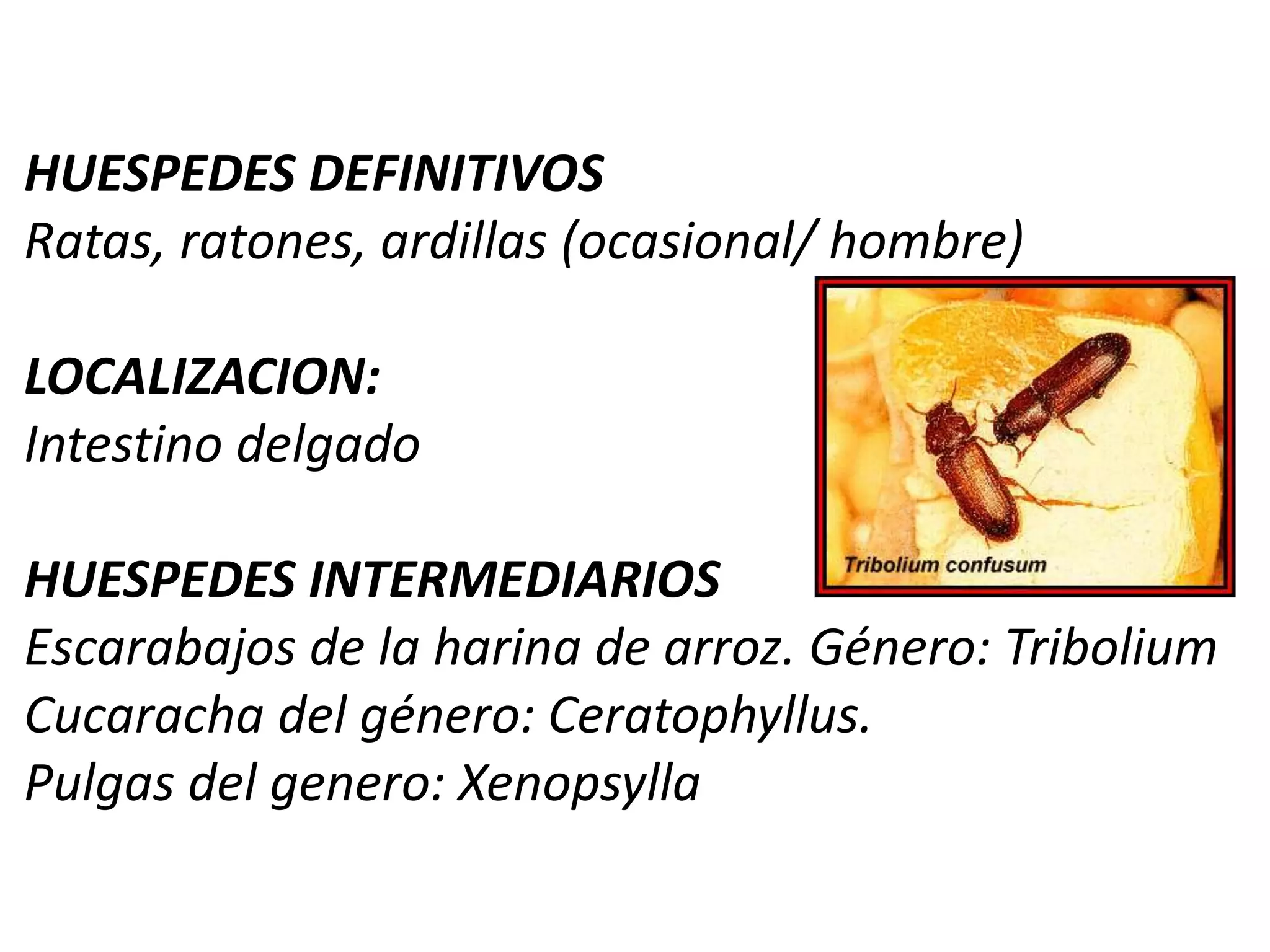 HUESPEDES DEFINITIVOS
Ratas, ratones, ardillas (ocasional/ hombre)

LOCALIZACION:
Intestino delgado

Tribolium confusum

HUESPEDES INTERMEDIARIOS
Escarabajos de la harina de arroz. Género: Tribolium
Cucaracha del género: Ceratophyllus.
Pulgas del genero: Xenopsylla